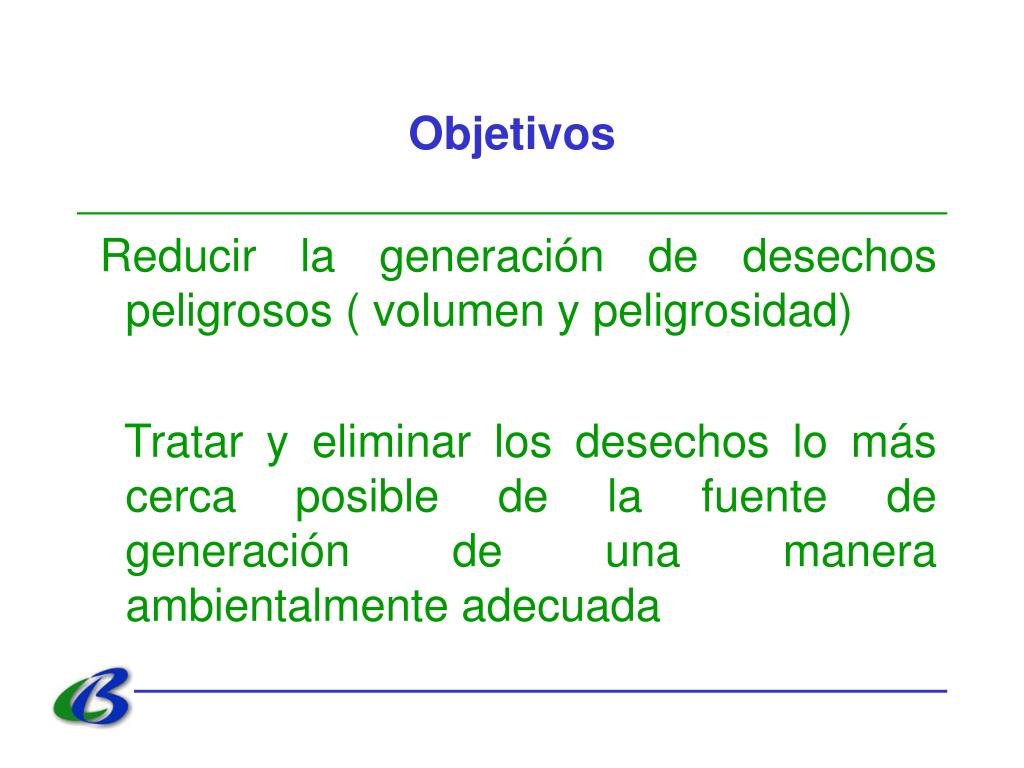 Objetivos

Reducir la generación de desechos peligrosos ( volumen y peligrosidad)

Tratar y eliminar los desechos lo más cerca posible de la fuente de generación de una manera ambientalmente adecuada